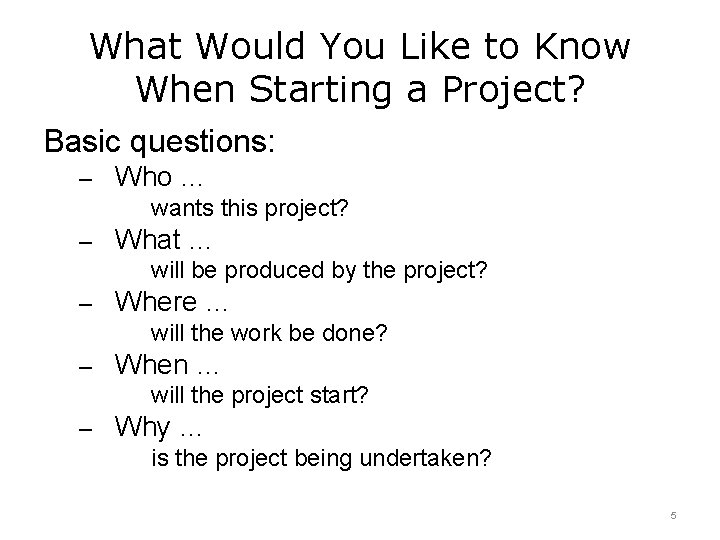 What Would You Like to Know When Starting a Project?

Basic questions:

– Who …
wants this project?
– What …
will be produced by the project?
– Where …
will the work be done?
– When …
will the project start?
– Why …
is the project being undertaken?

5